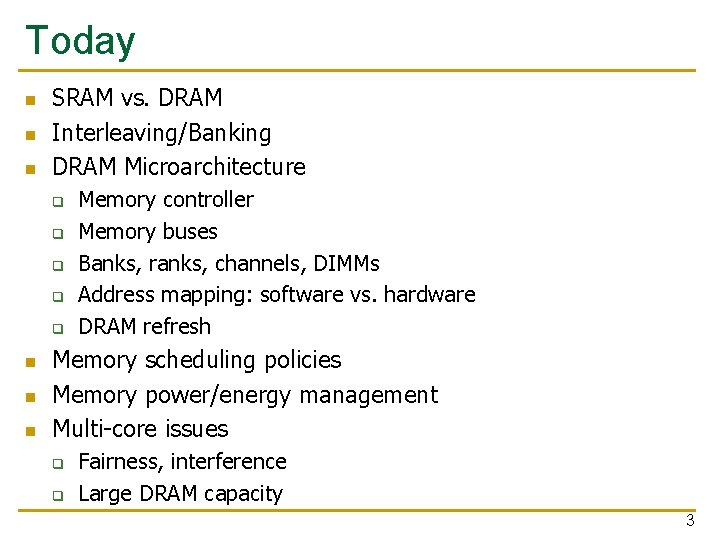 Today

- SRAM vs. DRAM
- Interleaving/Banking
- DRAM Microarchitecture
  - Memory controller
  - Memory buses
  - Banks, ranks, channels, DIMMs
  - Address mapping: software vs. hardware
  - DRAM refresh
- Memory scheduling policies
- Memory power/energy management
- Multi-core issues
  - Fairness, interference
  - Large DRAM capacity

3